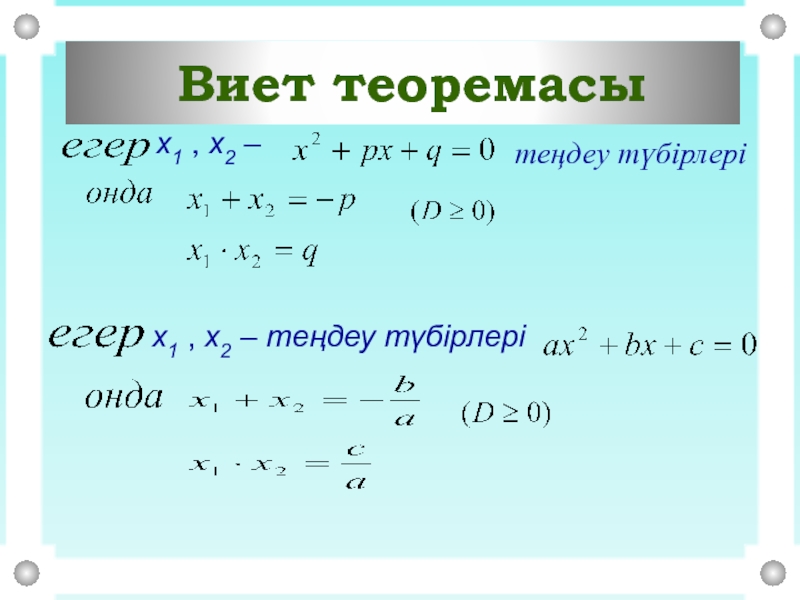 Виет теоремасы

егер $x_1$ , $x_2$ – $x^2 + px + q = 0$ теңдеу түбірлері

онда $x_1 + x_2 = -p$ $(D \geq 0)$

$x_1 \cdot x_2 = q$

егер $x_1$ , $x_2$ – теңдеу түбірлері $ax^2 + bx + c = 0$

онда $x_1 + x_2 = -\frac{b}{a}$ $(D \geq 0)$

$x_1 \cdot x_2 = \frac{c}{a}$